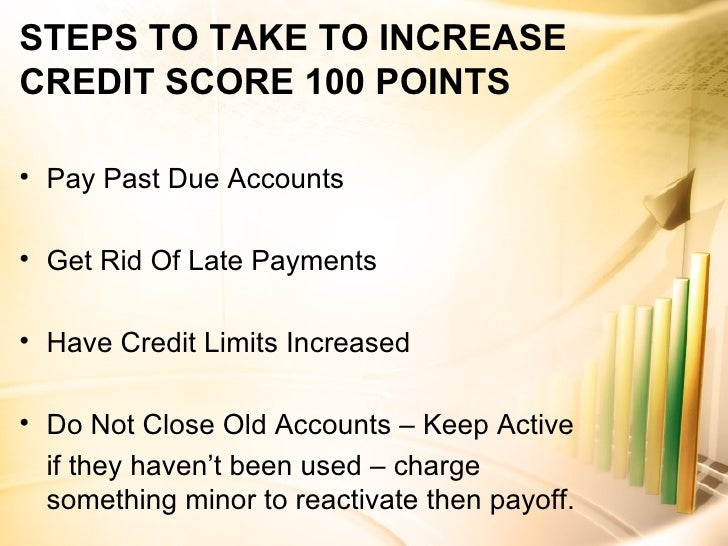 STEPS TO TAKE TO INCREASE CREDIT SCORE 100 POINTS

• Pay Past Due Accounts

• Get Rid Of Late Payments

• Have Credit Limits Increased

• Do Not Close Old Accounts – Keep Active if they haven't been used – charge something minor to reactivate then payoff.